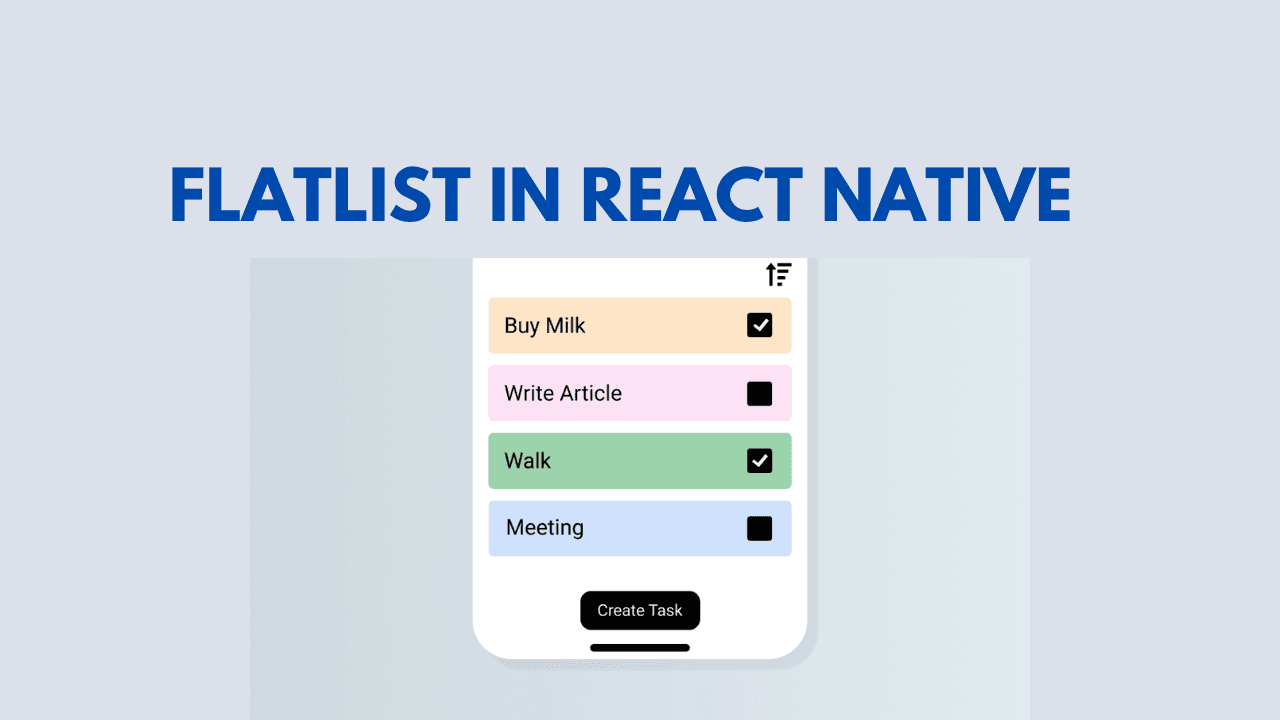 FLATLIST IN REACT NATIVE

Buy Milk

Write Article

Walk

Meeting

Create Task